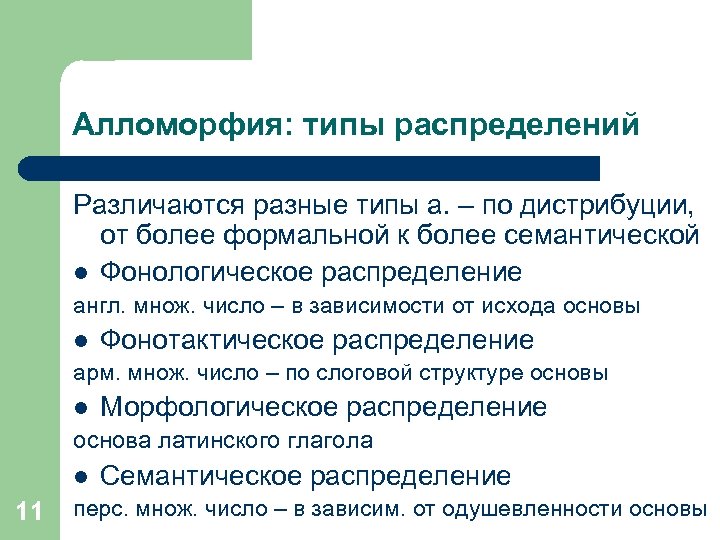 Алломорфия: типы распределений

Различаются разные типы а. – по дистрибуции, от более формальной к более семантической

● Фонологическое распределение

англ. множ. число – в зависимости от исхода основы

● Фонотактическое распределение

арм. множ. число – по слоговой структуре основы

● Морфологическое распределение

основа латинского глагола

● Семантическое распределение

перс. множ. число – в зависим. от одушевленности основы

11